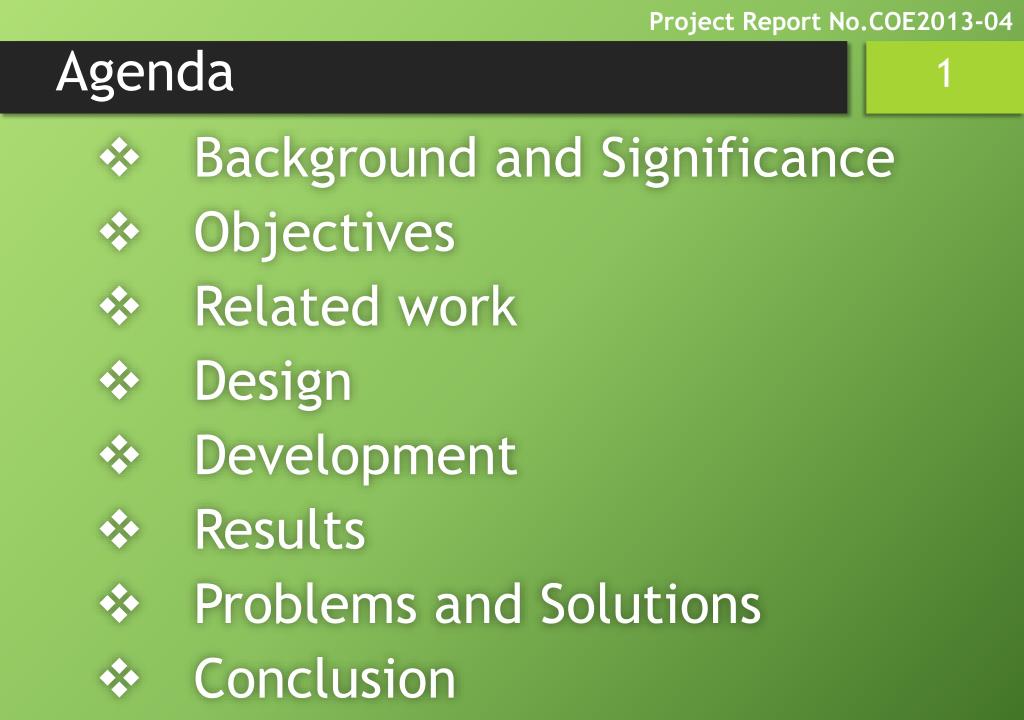 Project Report No.COE2013-04

Agenda

1

❖ Background and Significance
❖ Objectives
❖ Related work
❖ Design
❖ Development
❖ Results
❖ Problems and Solutions
❖ Conclusion